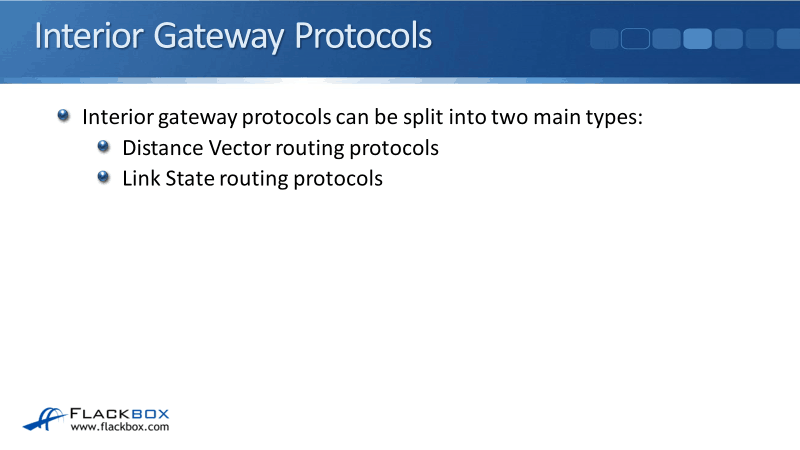 Interior Gateway Protocols

Interior gateway protocols can be split into two main types:

Distance Vector routing protocols

Link State routing protocols

FLACKBOX
www.flackbox.com